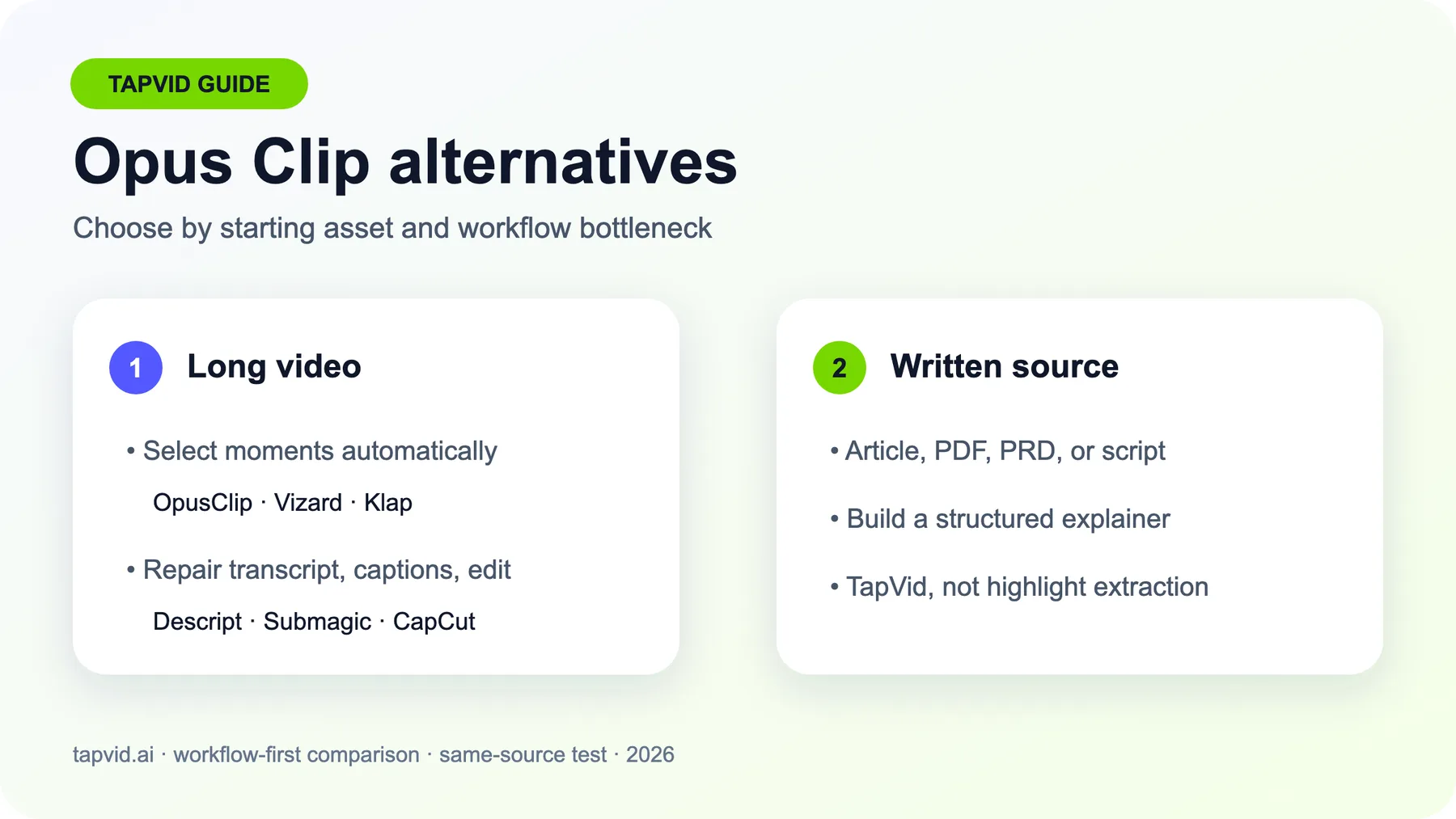 TAPVID GUIDE

Opus Clip alternatives

Choose by starting asset and workflow bottleneck

1 Long video

• Select moments automatically

OpusClip · Vizard · Klap

• Repair transcript, captions, edit

Descript · Submagic · CapCut

2 Written source

• Article, PDF, PRD, or script

• Build a structured explainer

• TapVid, not highlight extraction

tapvid.ai · workflow-first comparison · same-source test · 2026